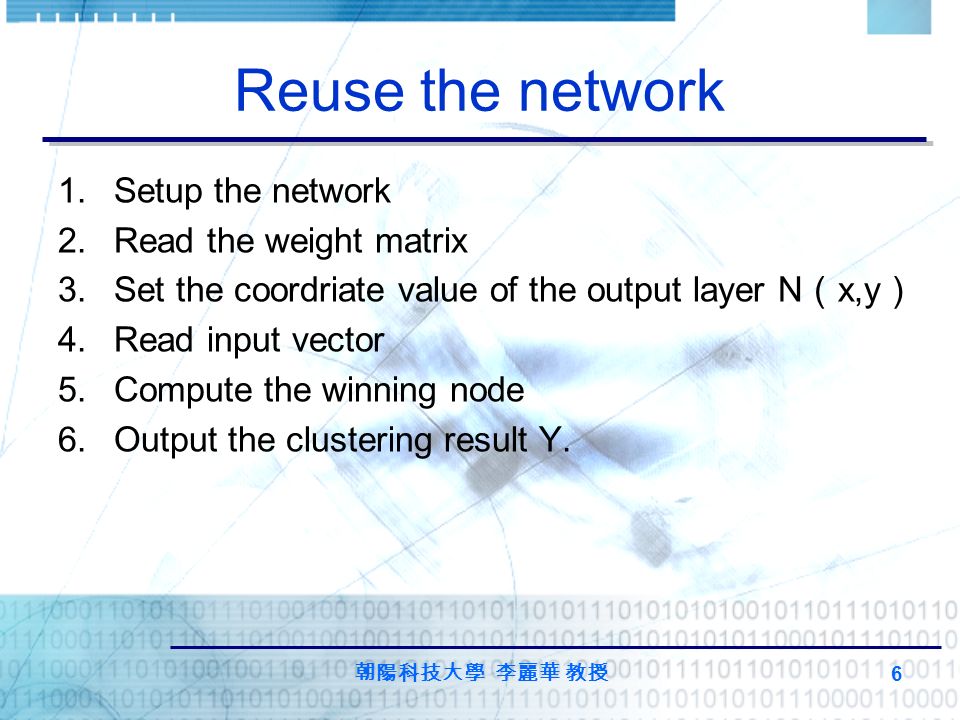 Reuse the network

1. Setup the network
2. Read the weight matrix
3. Set the coordriate value of the output layer N ( x,y )
4. Read input vector
5. Compute the winning node
6. Output the clustering result Y.

朝陽科技大學 李麗華 教授

6